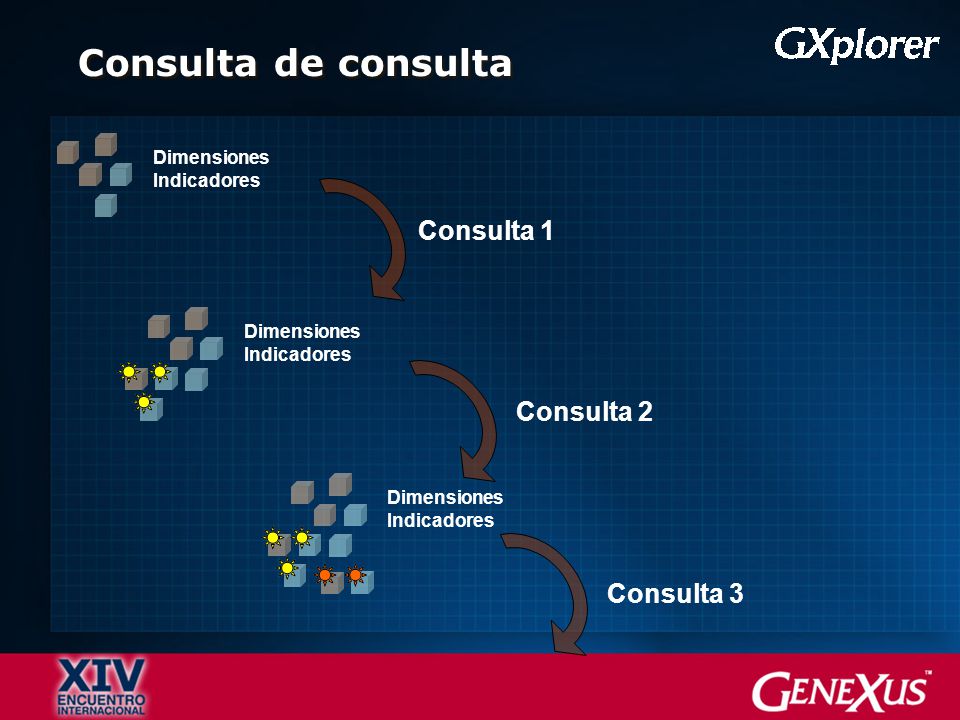 Consulta de consulta

GXplorer

Dimensiones
Indicadores

Consulta 1

Dimensiones
Indicadores

Consulta 2

Dimensiones
Indicadores

Consulta 3

XIV
ENCUENTRO
INTERNACIONAL

GENEXUS™